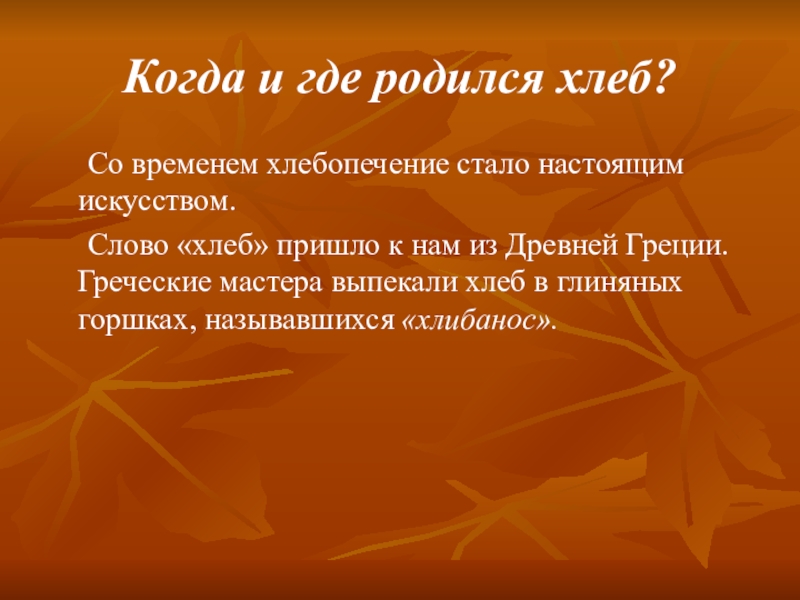 Когда и где родился хлеб?

Со временем хлебопечение стало настоящим искусством.

Слово «хлеб» пришло к нам из Древней Греции. Греческие мастера выпекали хлеб в глиняных горшках, называвшихся «хлибанос».